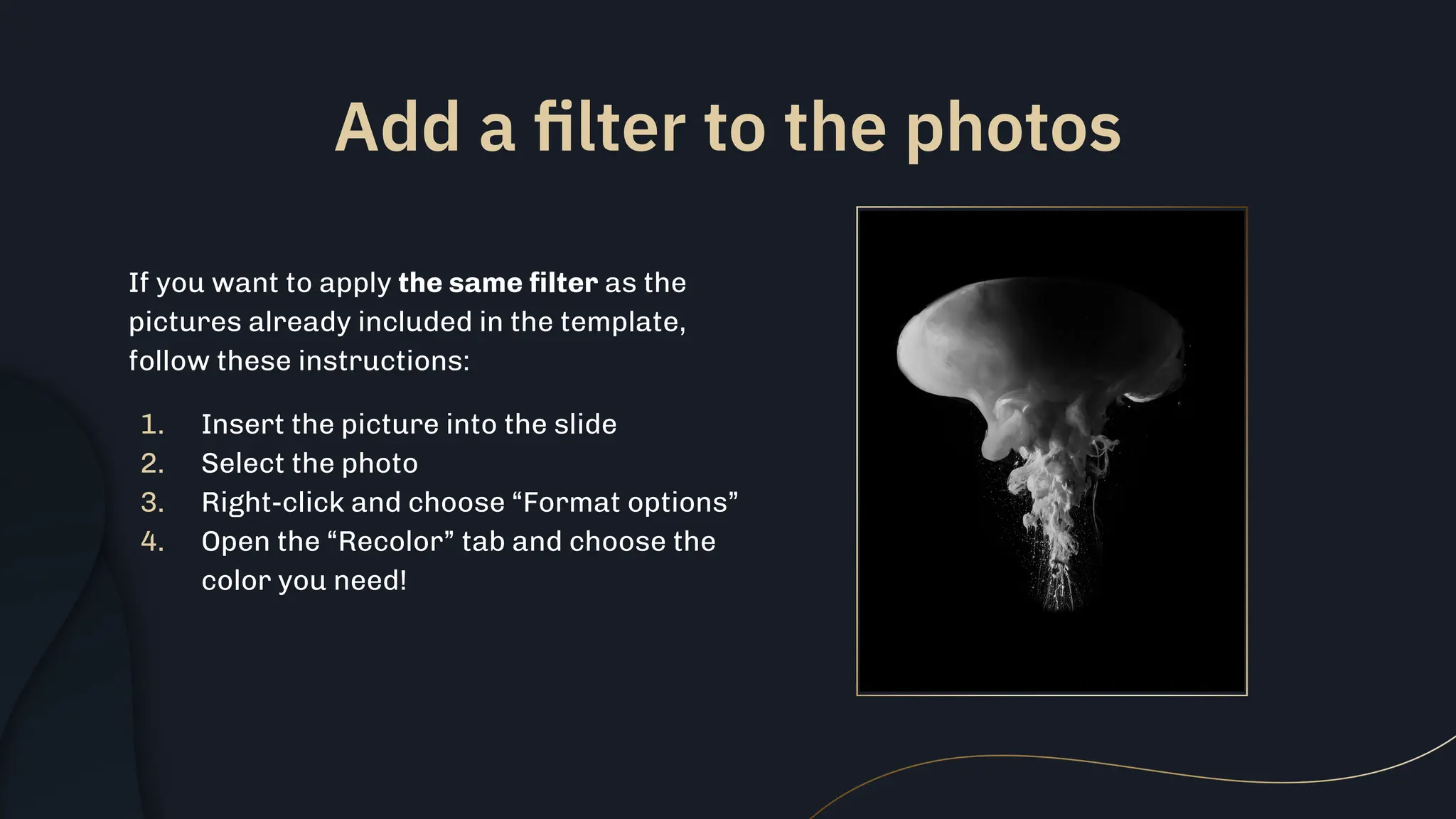 Add a filter to the photos

If you want to apply the same filter as the pictures already included in the template, follow these instructions:

1. Insert the picture into the slide
2. Select the photo
3. Right-click and choose “Format options”
4. Open the “Recolor” tab and choose the color you need!